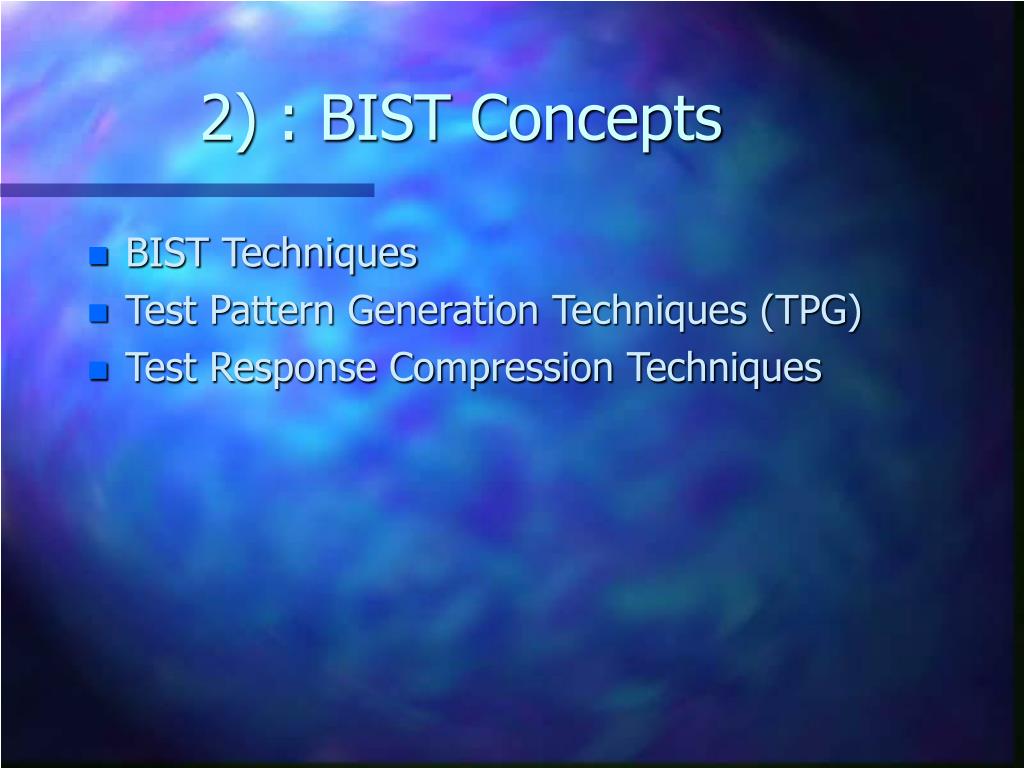 2) : BIST Concepts

- BIST Techniques
- Test Pattern Generation Techniques (TPG)
- Test Response Compression Techniques